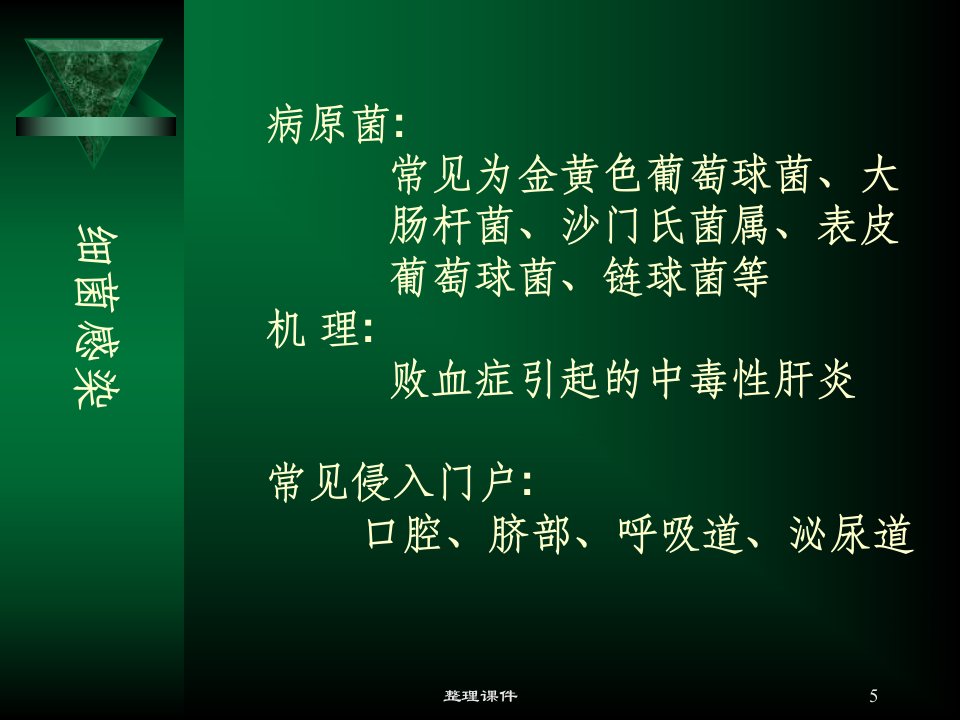 细菌感染

病原菌:
常见为金黄色葡萄球菌、大肠杆菌、沙门氏菌属、表皮葡萄球菌、链球菌等
机 理:
败血症引起的中毒性肝炎

常见侵入门户:
口腔、脐部、呼吸道、泌尿道

整理课件

5